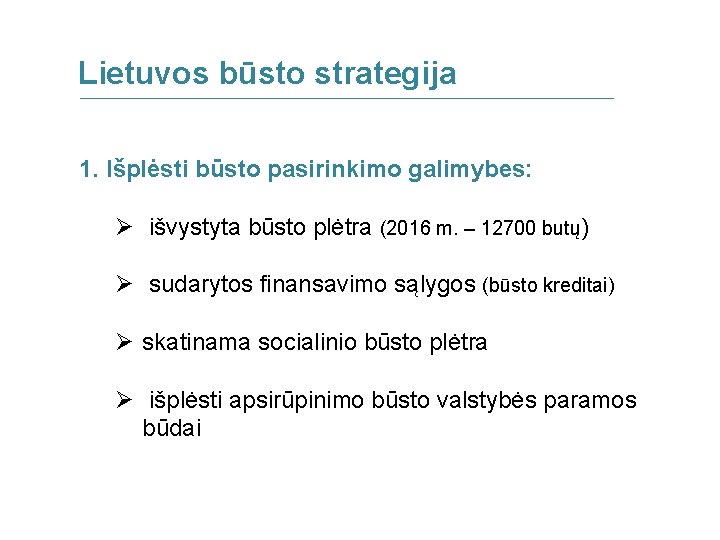 Lietuvos būsto strategija

1. Išplėsti būsto pasirinkimo galimybes:

➢ išvystyta būsto plėtra (2016 m. – 12700 butų)

➢ sudarytos finansavimo sąlygos (būsto kreditai)

➢ skatinama socialinio būsto plėtra

➢ išplėsti apsirūpinimo būsto valstybės paramos būdai